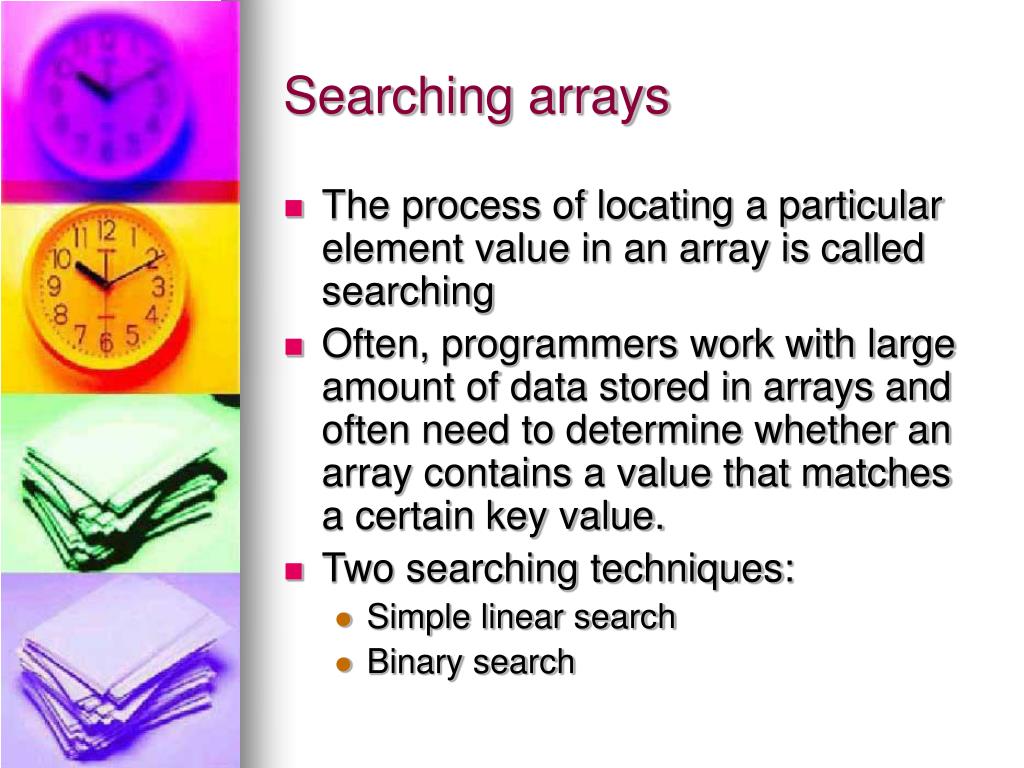 Searching arrays

- The process of locating a particular element value in an array is called searching
- Often, programmers work with large amount of data stored in arrays and often need to determine whether an array contains a value that matches a certain key value.
- Two searching techniques:
  - Simple linear search
  - Binary search